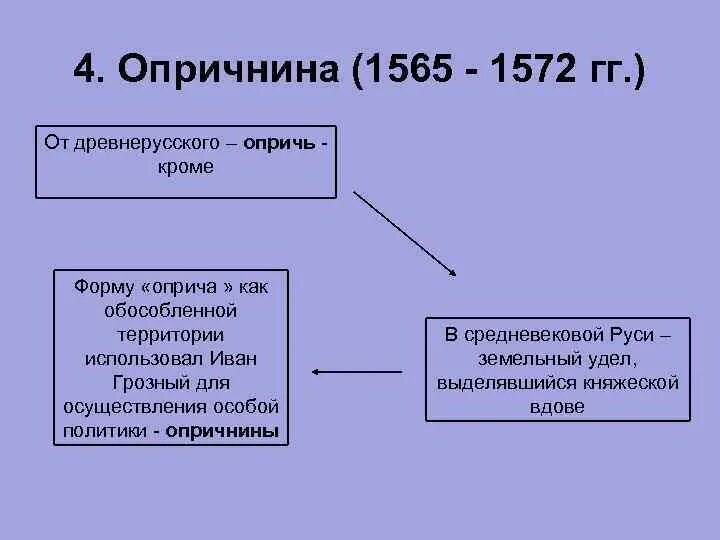 4. Опричнина (1565 - 1572 гг.)

От древнерусского – опричь - кроме

В средневековой Руси – земельный удел, выделявшийся княжеской вдове

Форму «оприча » как обособленной территории использовал Иван Грозный для осуществления особой политики - опричнины